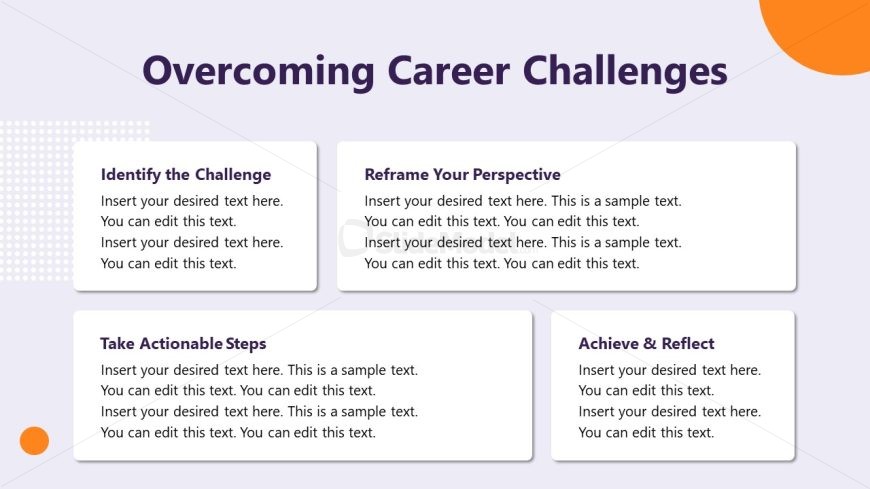 Overcoming Career Challenges

Identify the Challenge

Insert your desired text here. You can edit this text. Insert your desired text here. You can edit this text.

Reframe Your Perspective

Insert your desired text here. This is a sample text. You can edit this text. You can edit this text. Insert your desired text here. This is a sample text. You can edit this text. You can edit this text.

Take Actionable Steps

Insert your desired text here. This is a sample text. You can edit this text. You can edit this text. Insert your desired text here. This is a sample text. You can edit this text. You can edit this text.

Achieve & Reflect

Insert your desired text here. You can edit this text. Insert your desired text here. You can edit this text.